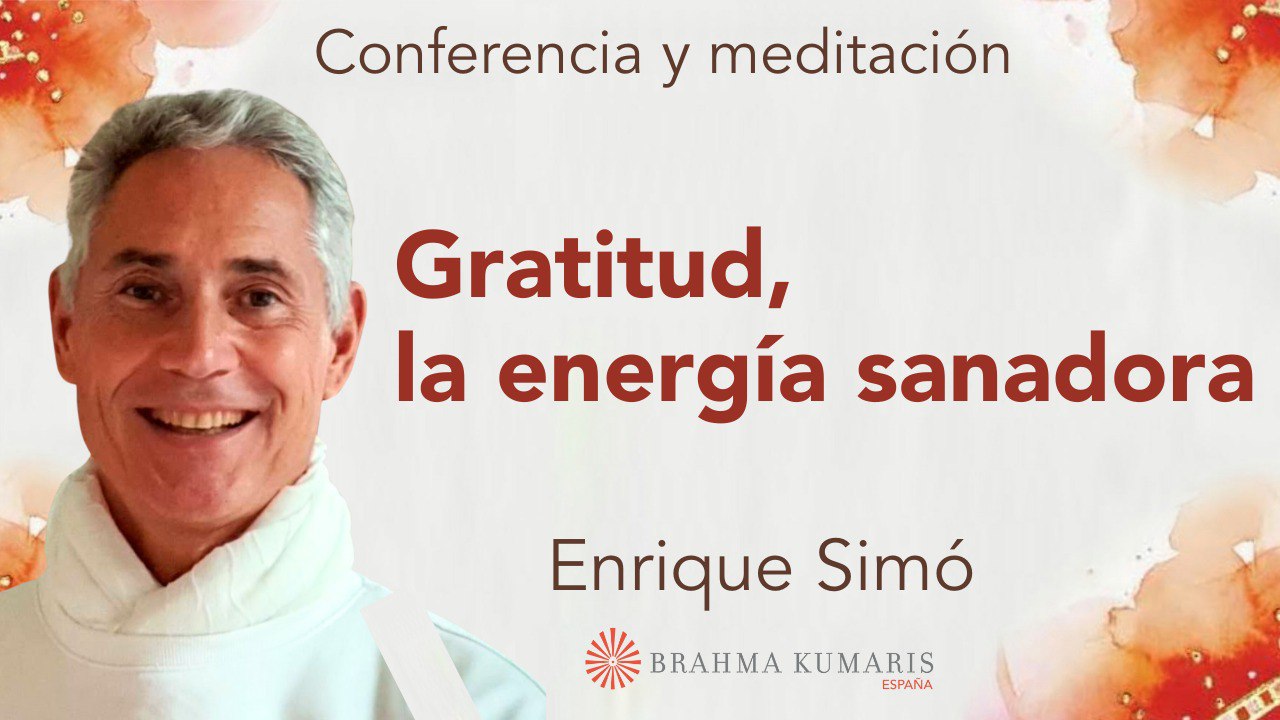 Conferencia y meditación

Gratitud, la energía sanadora

Enrique Simó

BRAHMA KUMARIS
ESPAÑA